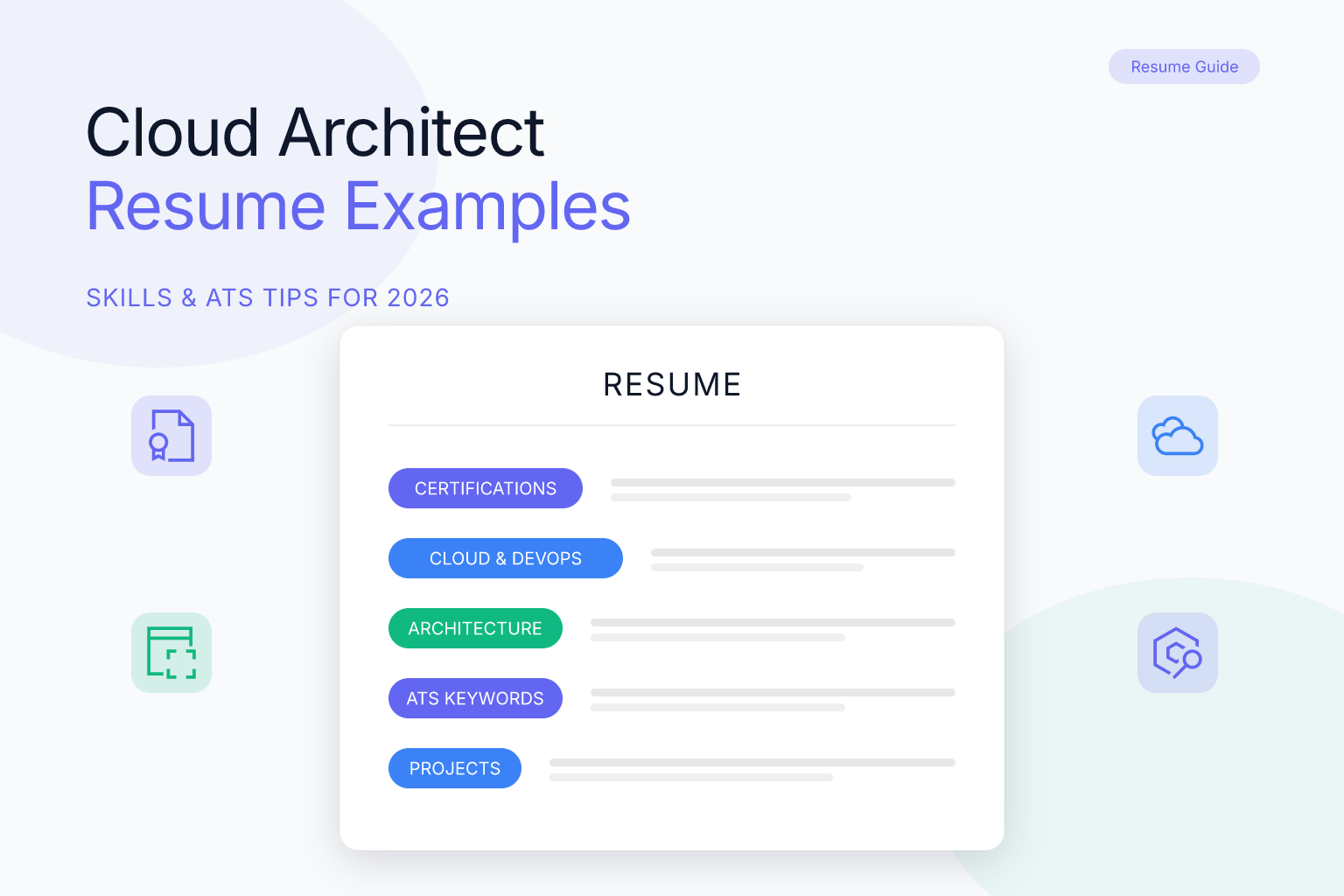 Resume Guide

Cloud Architect
Resume Examples

SKILLS & ATS TIPS FOR 2026

RESUME

CERTIFICATIONS

CLOUD & DEVOPS

ARCHITECTURE

ATS KEYWORDS

PROJECTS